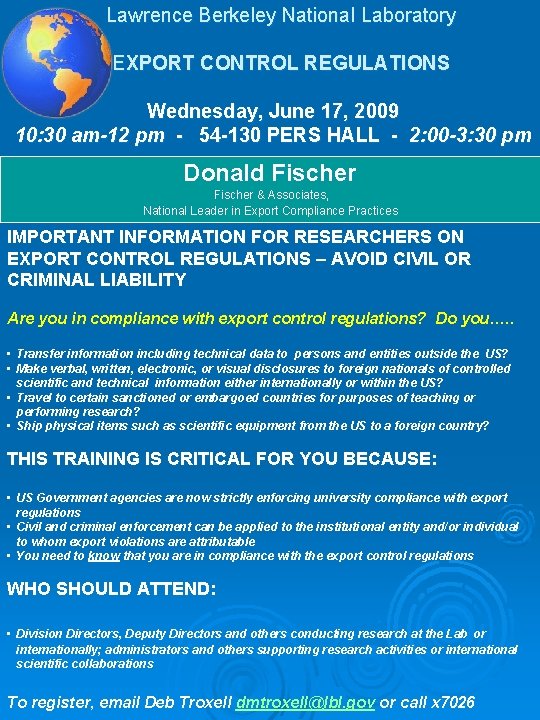 Lawrence Berkeley National Laboratory

EXPORT CONTROL REGULATIONS

Wednesday, June 17, 2009
10:30 am-12 pm - 54-130 PERS HALL - 2:00-3:30 pm

Donald Fischer
Fischer & Associates,
National Leader in Export Compliance Practices

IMPORTANT INFORMATION FOR RESEARCHERS ON EXPORT CONTROL REGULATIONS – AVOID CIVIL OR CRIMINAL LIABILITY

Are you in compliance with export control regulations? Do you.....

▪ Transfer information including technical data to persons and entities outside the US?
▪ Make verbal, written, electronic, or visual disclosures to foreign nationals of controlled scientific and technical information either internationally or within the US?
▪ Travel to certain sanctioned or embargoed countries for purposes of teaching or performing research?
▪ Ship physical items such as scientific equipment from the US to a foreign country?

THIS TRAINING IS CRITICAL FOR YOU BECAUSE:

▪ US Government agencies are now strictly enforcing university compliance with export regulations
▪ Civil and criminal enforcement can be applied to the institutional entity and/or individual to whom export violations are attributable
▪ You need to know that you are in compliance with the export control regulations

WHO SHOULD ATTEND:

▪ Division Directors, Deputy Directors and others conducting research at the Lab or internationally; administrators and others supporting research activities or international scientific collaborations

To register, email Deb Troxell dmtroxell@lbl.gov or call x7026